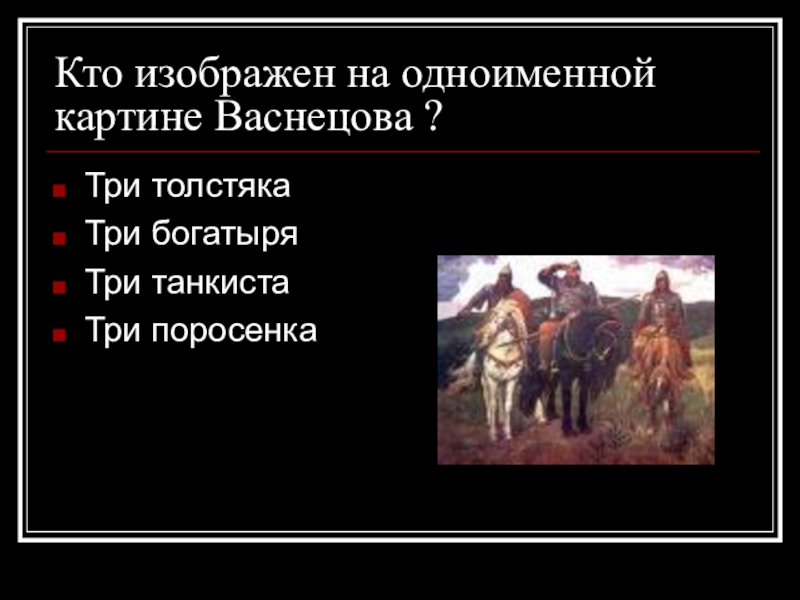 Кто изображен на одноименной картине Васнецова ?

Три толстяка
Три богатыря
Три танкиста
Три поросенка